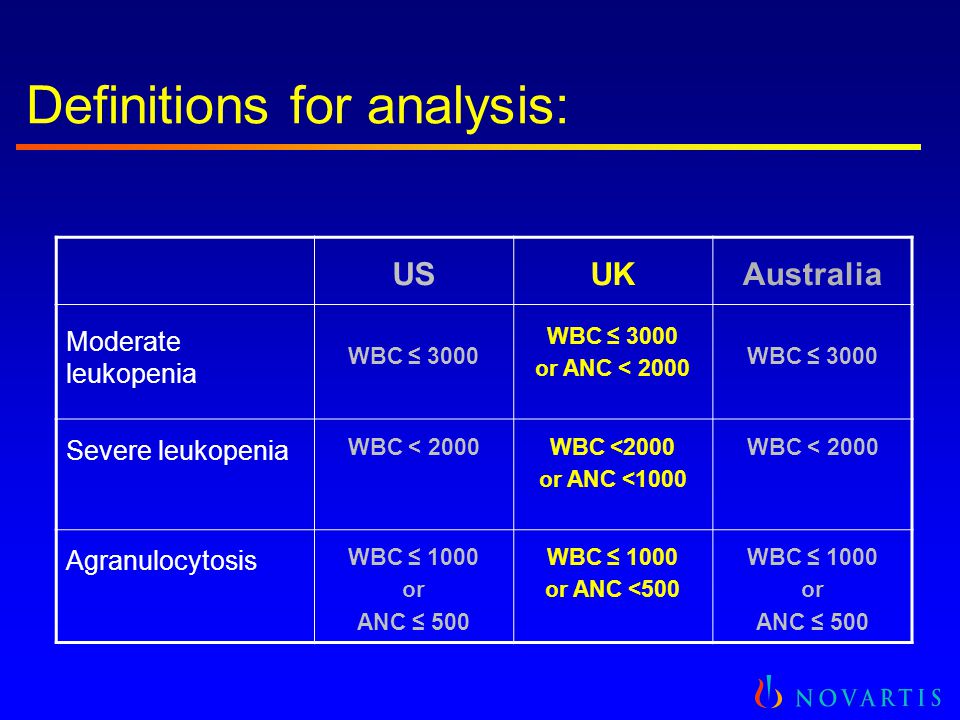 Definitions for analysis:

| | US | UK | Australia |
|---|---|---|---|
| Moderate leukopenia | WBC ≤ 3000 | WBC ≤ 3000 or ANC < 2000 | WBC ≤ 3000 |
| Severe leukopenia | WBC < 2000 | WBC <2000 or ANC <1000 | WBC < 2000 |
| Agranulocytosis | WBC ≤ 1000 or ANC ≤ 500 | WBC ≤ 1000 or ANC <500 | WBC ≤ 1000 or ANC ≤ 500 |

NOVARTIS